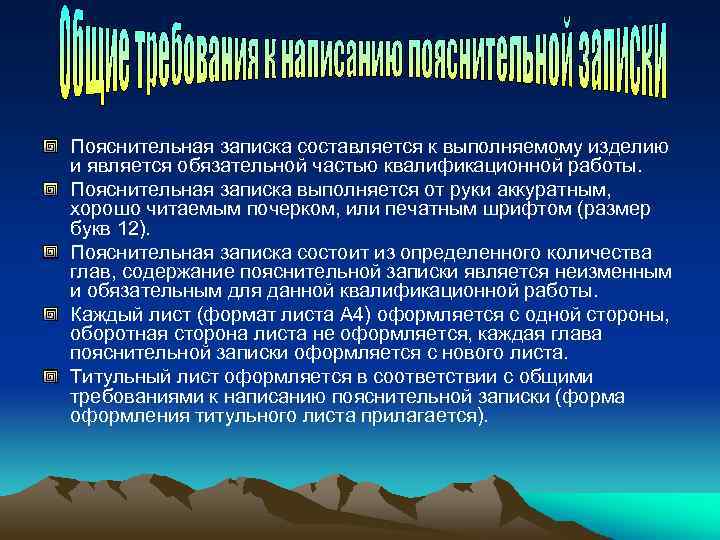 Общие требования к написанию пояснительной записки

Пояснительная записка составляется к выполняемому изделию и является обязательной частью квалификационной работы.

Пояснительная записка выполняется от руки аккуратным, хорошо читаемым почерком, или печатным шрифтом (размер букв 12).

Пояснительная записка состоит из определенного количества глав, содержание пояснительной записки является неизменным и обязательным для данной квалификационной работы.

Каждый лист (формат листа А4) оформляется с одной стороны, оборотная сторона листа не оформляется, каждая глава пояснительной записки оформляется с нового листа.

Титульный лист оформляется в соответствии с общими требованиями к написанию пояснительной записки (форма оформления титульного листа прилагается).